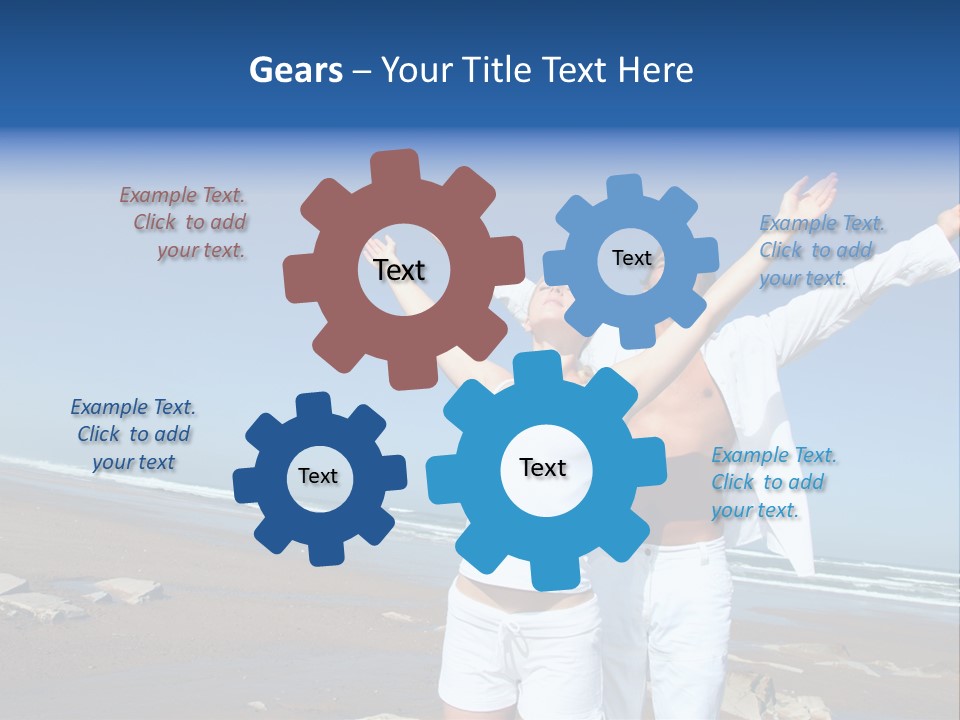 Gears – Your Title Text Here

Example Text. Click to add your text.

Text

Text

Example Text. Click to add your text.

Example Text. Click to add your text

Text

Text

Example Text. Click to add your text.